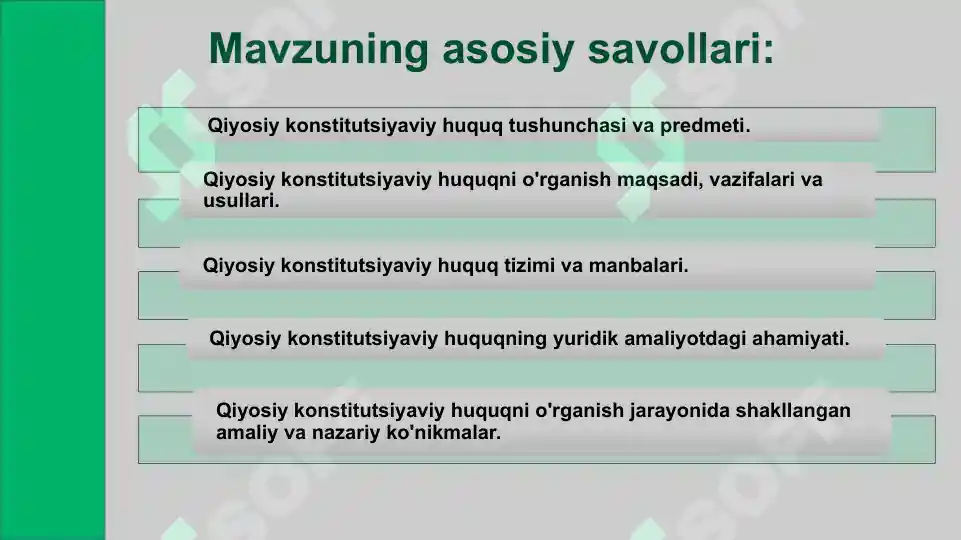 Mavzuning asosiy savollari:

Qiyosiy konstitutsiyaviy huquq tushunchasi va predmeti.

Qiyosiy konstitutsiyaviy huquqni o'rganish maqsadi, vazifalari va usullari.

Qiyosiy konstitutsiyaviy huquq tizimi va manbalari.

Qiyosiy konstitutsiyaviy huquqning yuridik amaliyotdagi ahamiyati.

Qiyosiy konstitutsiyaviy huquqni o'rganish jarayonida shakllangan amaliy va nazariy ko'nikmalar.